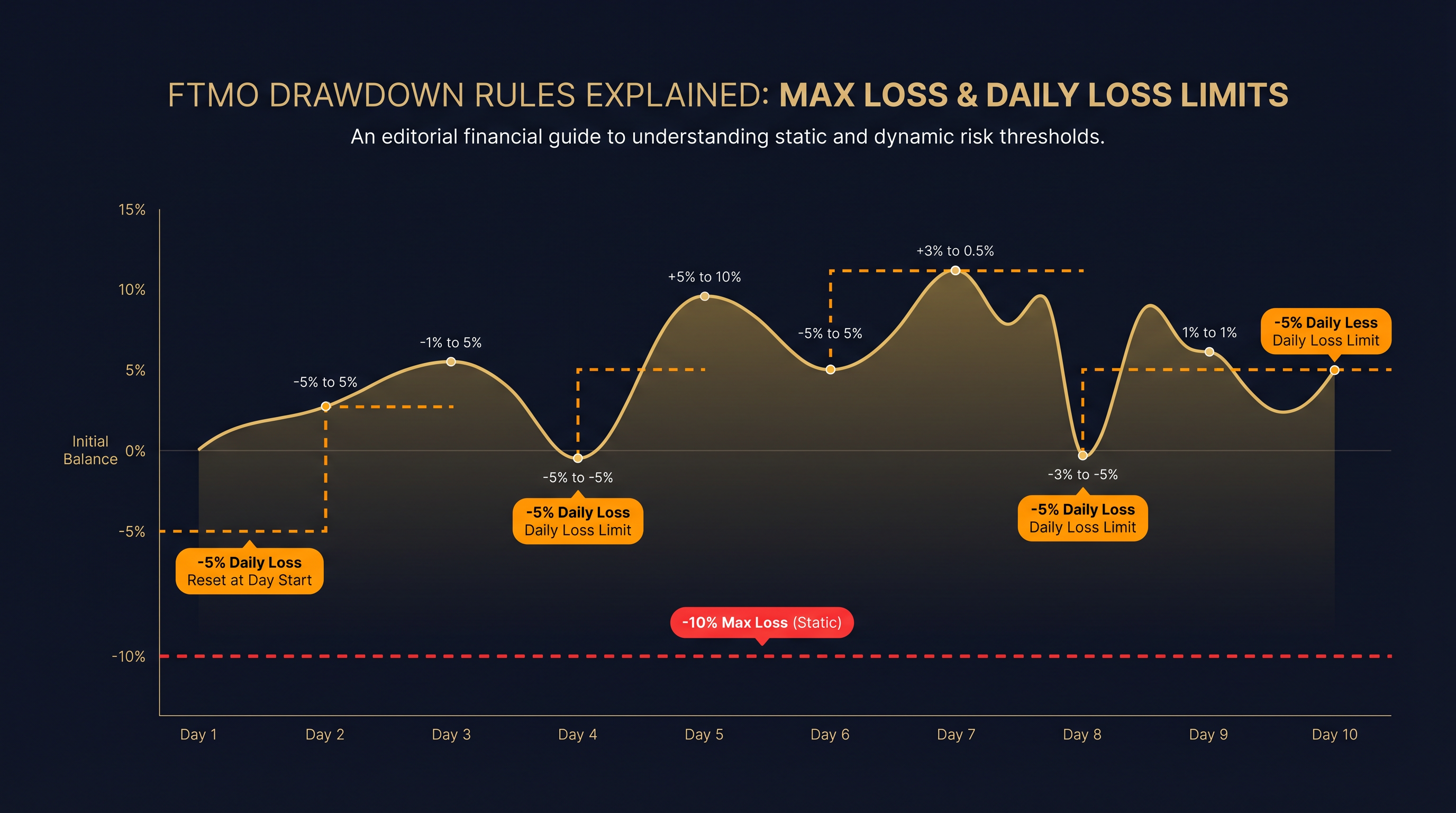 FTMO DRAWDOWN RULES EXPLAINED: MAX LOSS & DAILY LOSS LIMITS

An editorial financial guide to understanding static and dynamic risk thresholds.

15%
10%
5%
Initial Balance 0%
-5%
-10%

-5% to 5%
-1% to 5%
-5% to -5%
+5% to 10%
-5% to 5%
+3% to 0.5%
-3% to -5%
1% to 1%

-5% Daily Loss
Reset at Day Start

-5% Daily Loss
Daily Loss Limit

-5% Daily Loss
Daily Loss Limit

-5% Daily Less
Daily Loss Limit

-10% Max Loss (Static)

Day 1
Day 2
Day 3
Day 4
Day 5
Day 6
Day 7
Day 8
Day 9
Day 10